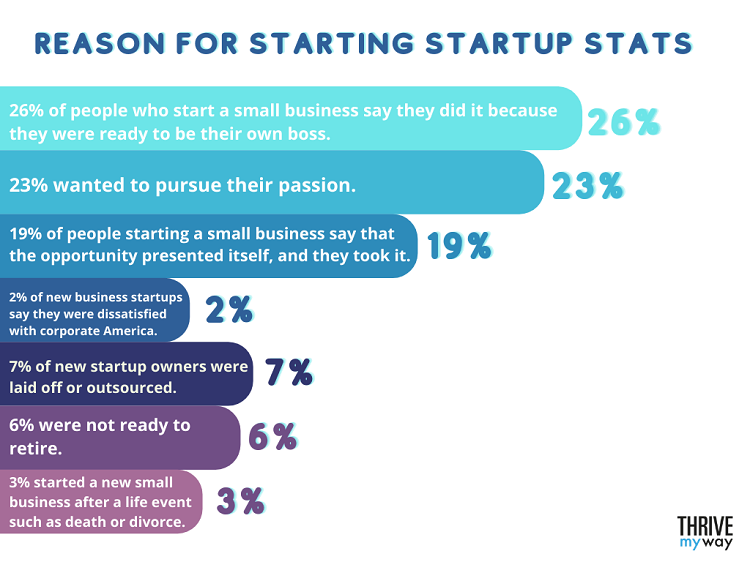 REASON FOR STARTING STARTUP STATS

26% of people who start a small business say they did it because they were ready to be their own boss.

26%

23% wanted to pursue their passion.

23%

19% of people starting a small business say that the opportunity presented itself, and they took it.

19%

2% of new business startups say they were dissatisfied with corporate America.

2%

7% of new startup owners were laid off or outsourced.

7%

6% were not ready to retire.

6%

3% started a new small business after a life event such as death or divorce.

3%

THRIVE
my way